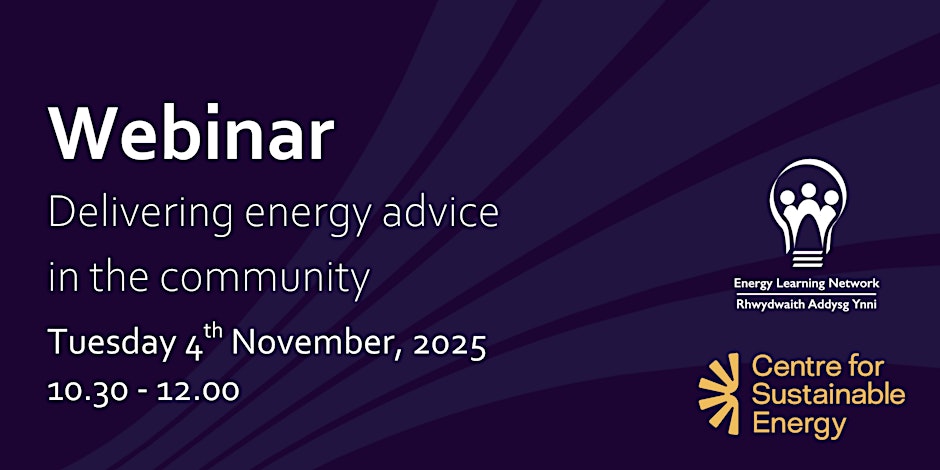 Webinar

Delivering energy advice in the community

Tuesday 4th November, 2025

10.30 - 12.00

Energy Learning Network
Rhwydwaith Addysg Ynni

Centre for Sustainable Energy